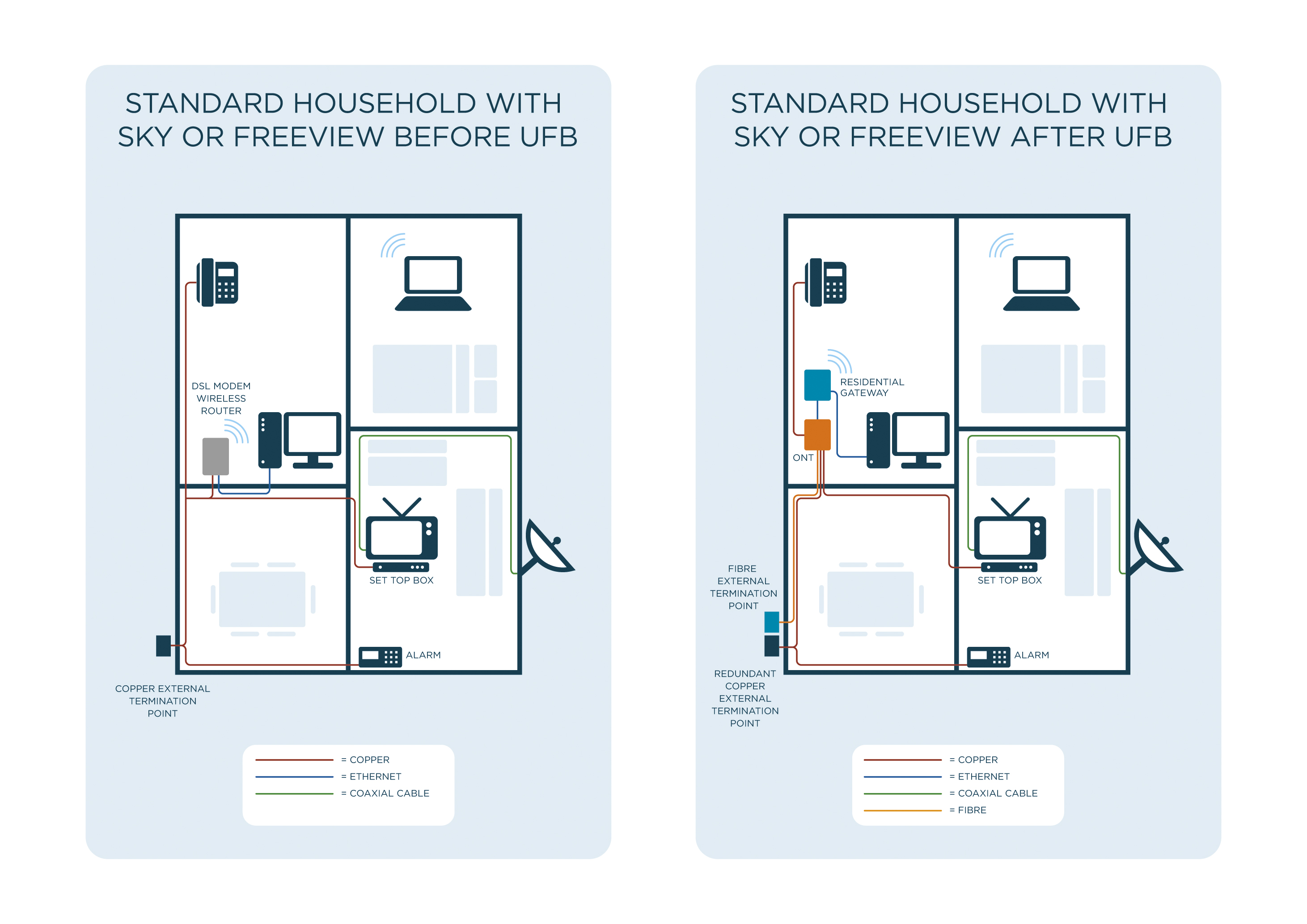 STANDARD HOUSEHOLD WITH SKY OR FREEVIEW BEFORE UFB

DSL MODEM WIRELESS ROUTER

SET TOP BOX

ALARM

COPPER EXTERNAL TERMINATION POINT

= COPPER
= ETHERNET
= COAXIAL CABLE

STANDARD HOUSEHOLD WITH SKY OR FREEVIEW AFTER UFB

RESIDENTIAL GATEWAY

ONT

SET TOP BOX

FIBRE EXTERNAL TERMINATION POINT

ALARM

REDUNDANT COPPER EXTERNAL TERMINATION POINT

= COPPER
= ETHERNET
= COAXIAL CABLE
= FIBRE